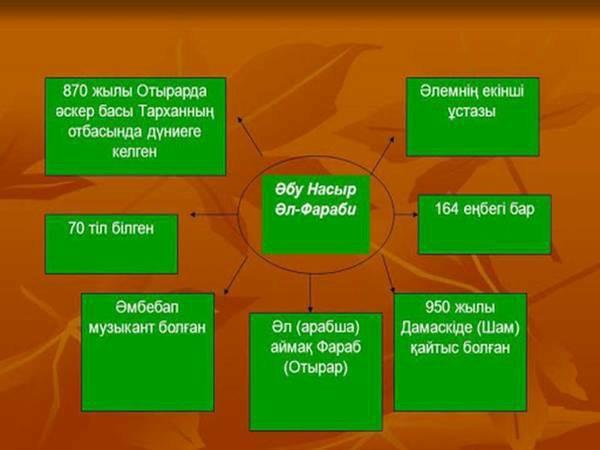 870 жылы Отырарда әскер басы Тарханның отбасында дүниеге келген

Әлемнің екінші ұстазы

Әбу Насыр Әл-Фараби

70 тіл білген

164 еңбегі бар

Әмбебап музыкант болған

Әл (арабша) аймақ Фараб (Отырар)

950 жылы Дамаскіде (Шам) қайтыс болған